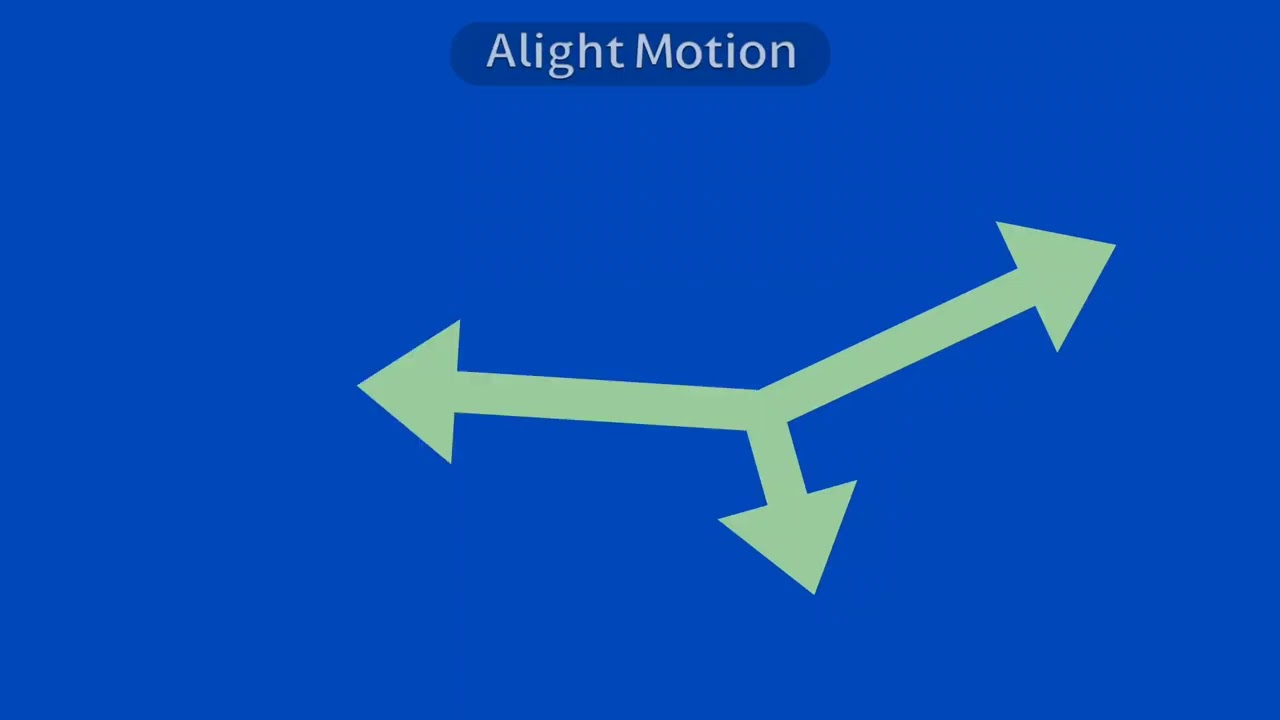 Alight Motion